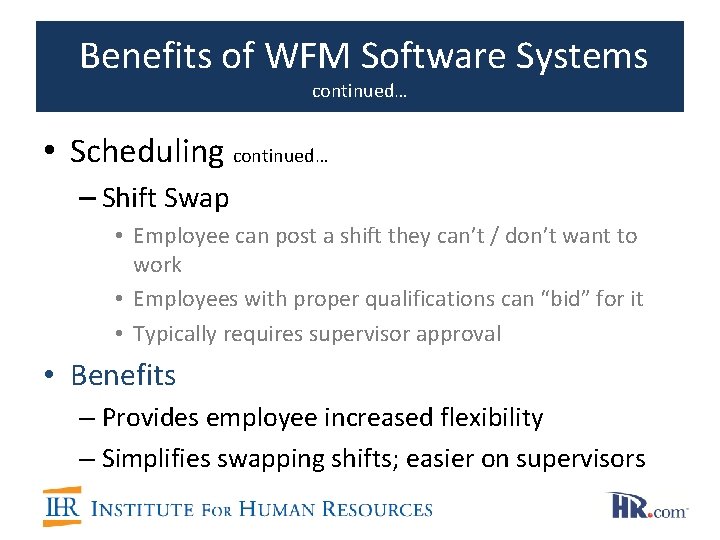 Benefits of WFM Software Systems
continued…

• Scheduling continued…
– Shift Swap
• Employee can post a shift they can't / don't want to work
• Employees with proper qualifications can "bid" for it
• Typically requires supervisor approval

• Benefits
– Provides employee increased flexibility
– Simplifies swapping shifts; easier on supervisors

IHR INSTITUTE FOR HUMAN RESOURCES

HR.com